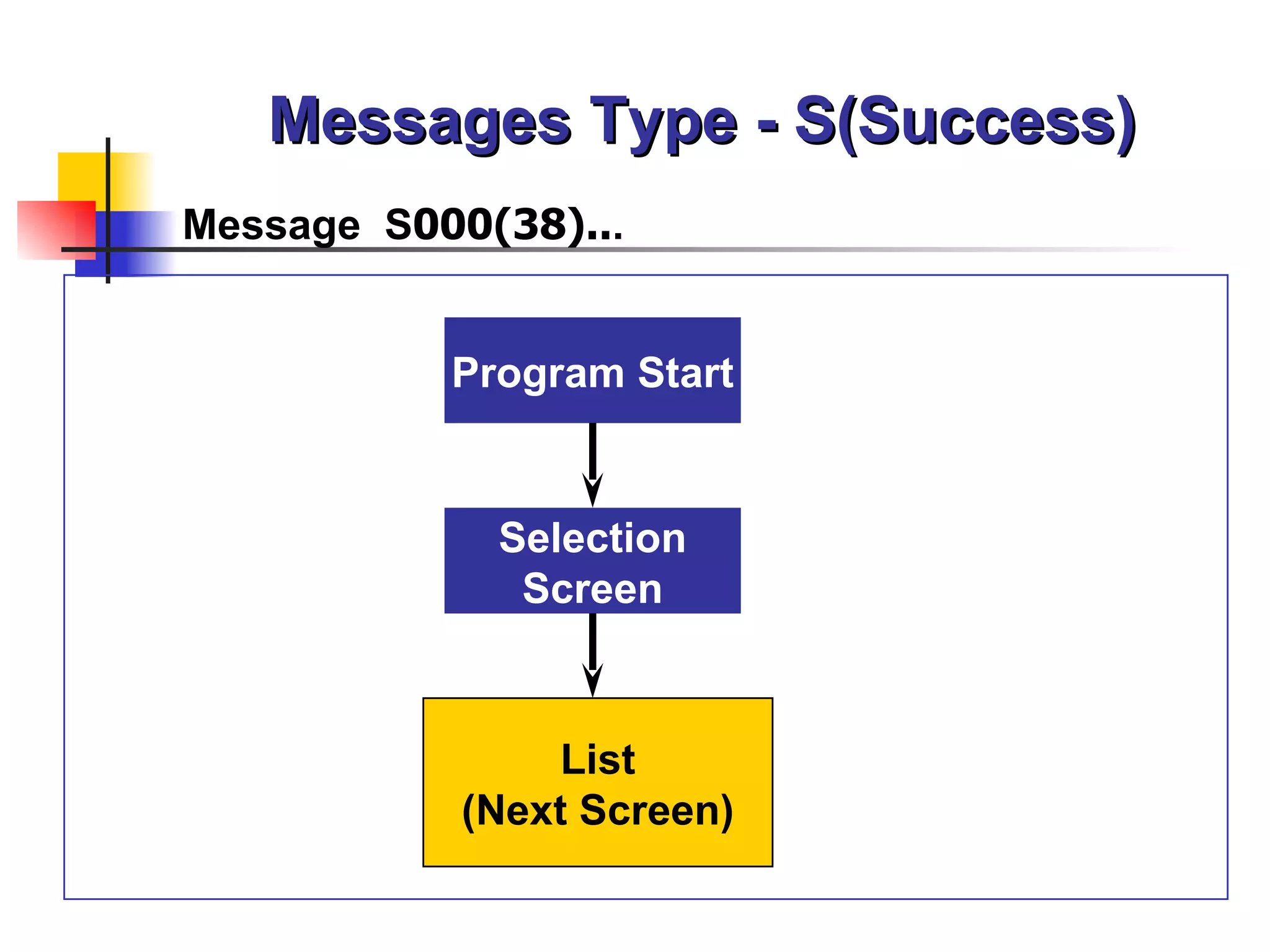 Messages Type - S(Success)

Message S000(38)...

Program Start

Selection Screen

List
(Next Screen)